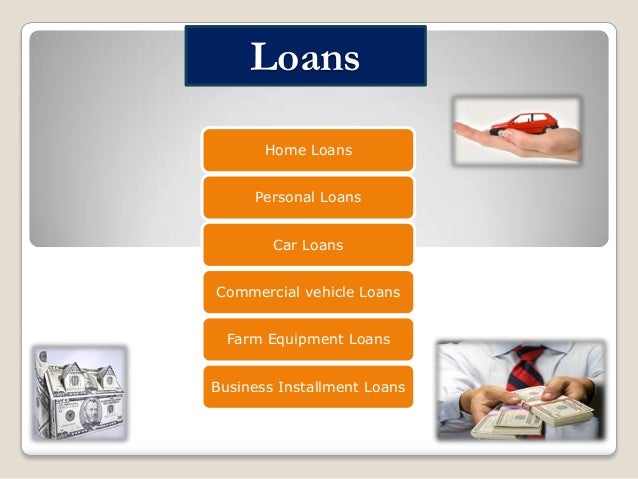 Loans

Home Loans

Personal Loans

Car Loans

Commercial vehicle Loans

Farm Equipment Loans

Business Installment Loans